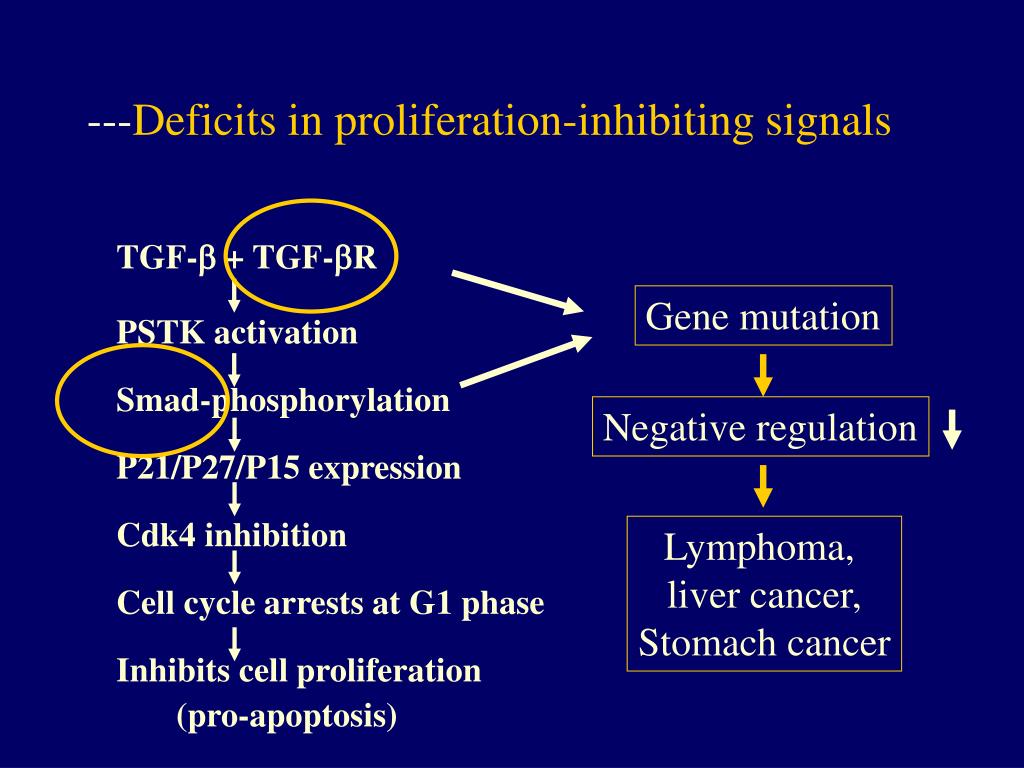 ---Deficits in proliferation-inhibiting signals

TGF-β + TGF-βR

PSTK activation

Smad-phosphorylation

P21/P27/P15 expression

Cdk4 inhibition

Cell cycle arrests at G1 phase

Inhibits cell proliferation
(pro-apoptosis)

Gene mutation

Negative regulation

Lymphoma,
liver cancer,
Stomach cancer